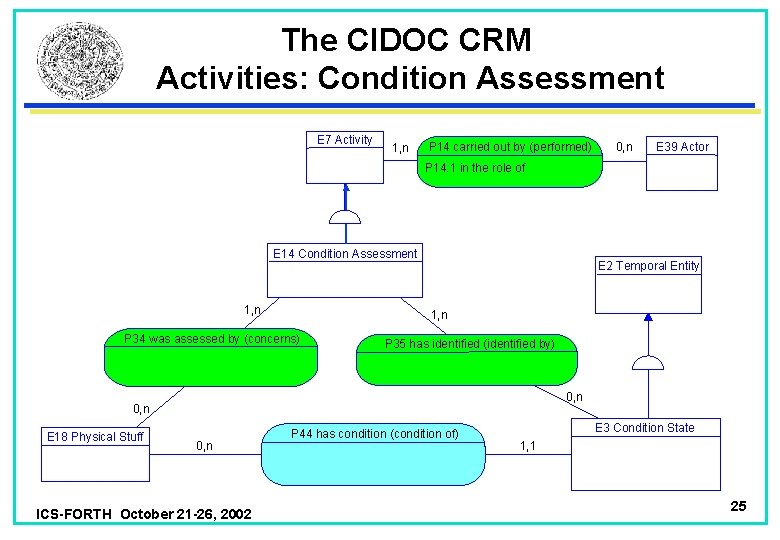 The CIDOC CRM
Activities: Condition Assessment

E7 Activity

1,n

P14 carried out by (performed)
P14.1 in the role of

0,n

E39 Actor

E14 Condition Assessment

E2 Temporal Entity

1,n

1,n

P34 was assessed by (concerns)

P35 has identified (identified by)

0,n

0,n

E18 Physical Stuff

0,n

P44 has condition (condition of)

1,1

E3 Condition State

ICS-FORTH October 21-26, 2002

25